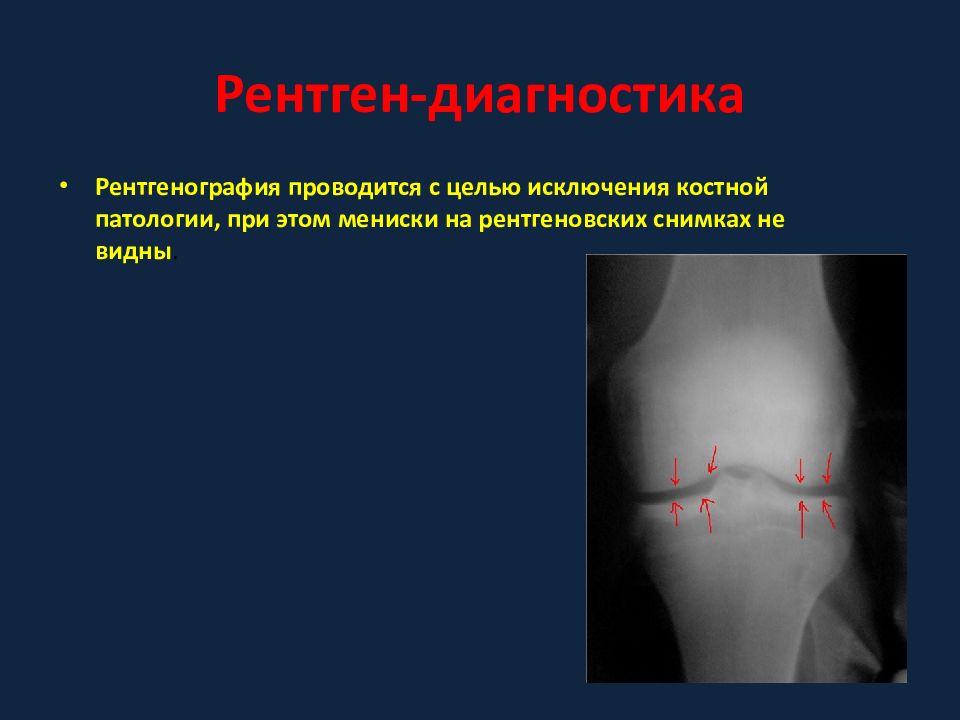 Рентген-диагностика

• Рентгенография проводится с целью исключения костной патологии, при этом мениски на рентгеновских снимках не видны.